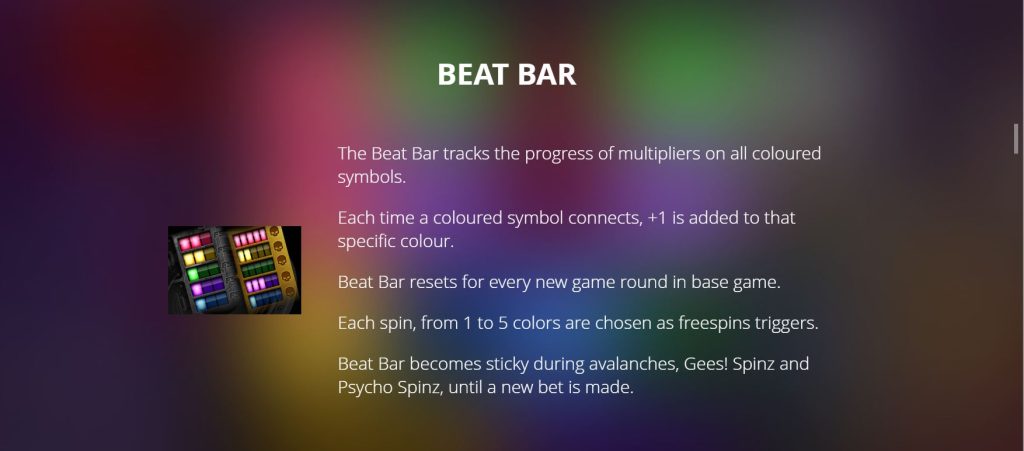 BEAT BAR

The Beat Bar tracks the progress of multipliers on all coloured symbols.

Each time a coloured symbol connects, +1 is added to that specific colour.

Beat Bar resets for every new game round in base game.

Each spin, from 1 to 5 colors are chosen as freespins triggers.

Beat Bar becomes sticky during avalanches, Gees! Spinz and Psycho Spinz, until a new bet is made.